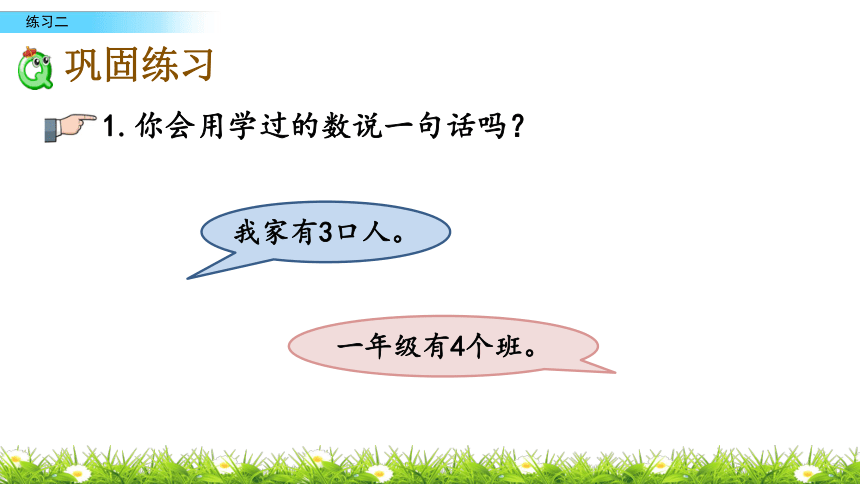 练习二

巩固练习

1. 你会用学过的数说一句话吗？

我家有3口人。

一年级有4个班。